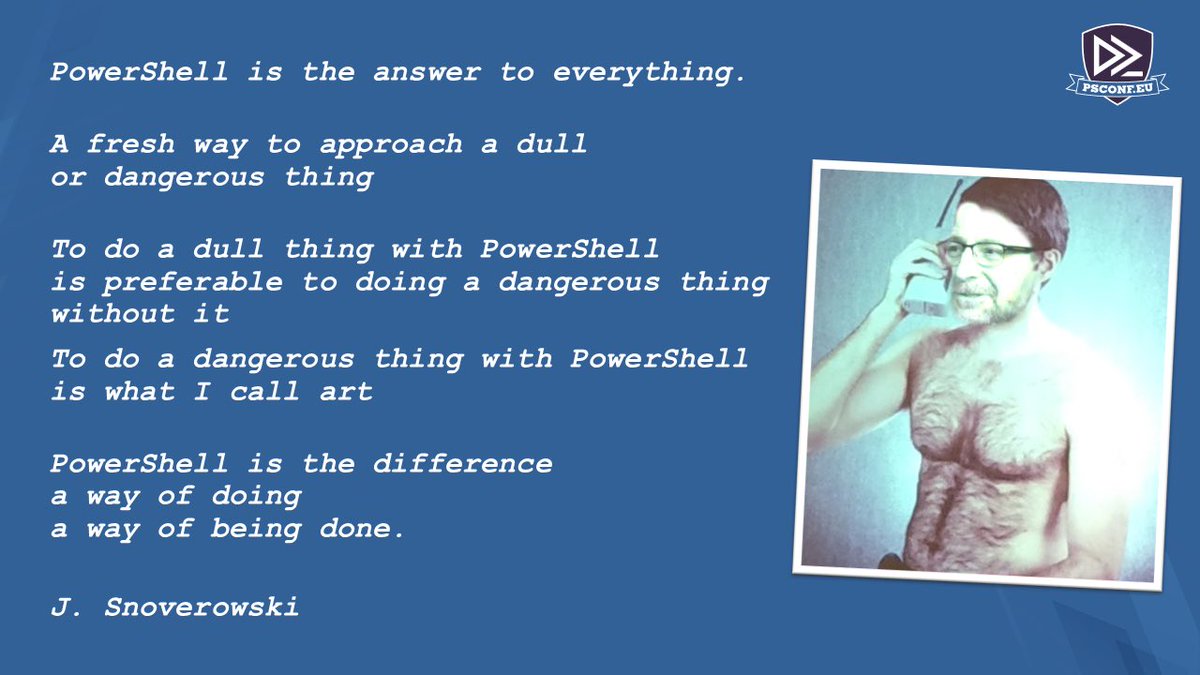 PowerShell is the answer to everything.

A fresh way to approach a dull or dangerous thing

To do a dull thing with PowerShell is preferable to doing a dangerous thing without it

To do a dangerous thing with PowerShell is what I call art

PowerShell is the difference
a way of doing
a way of being done.

J. Snoverowski

PSCONF.EU